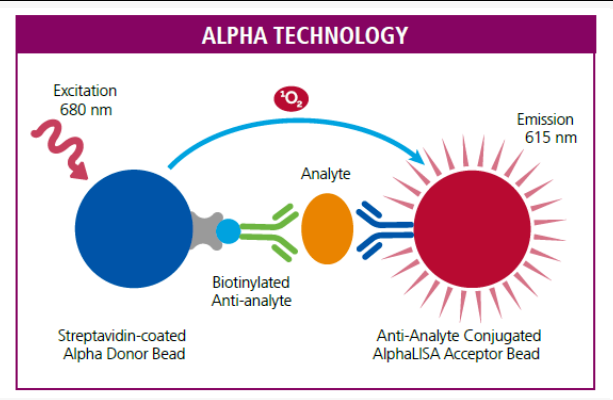 ALPHA TECHNOLOGY

Excitation
680 nm

$^1O_2$

Emission
615 nm

Analyte

Biotinylated
Anti-analyte

Streptavidin-coated
Alpha Donor Bead

Anti-Analyte Conjugated
AlphaLISA Acceptor Bead